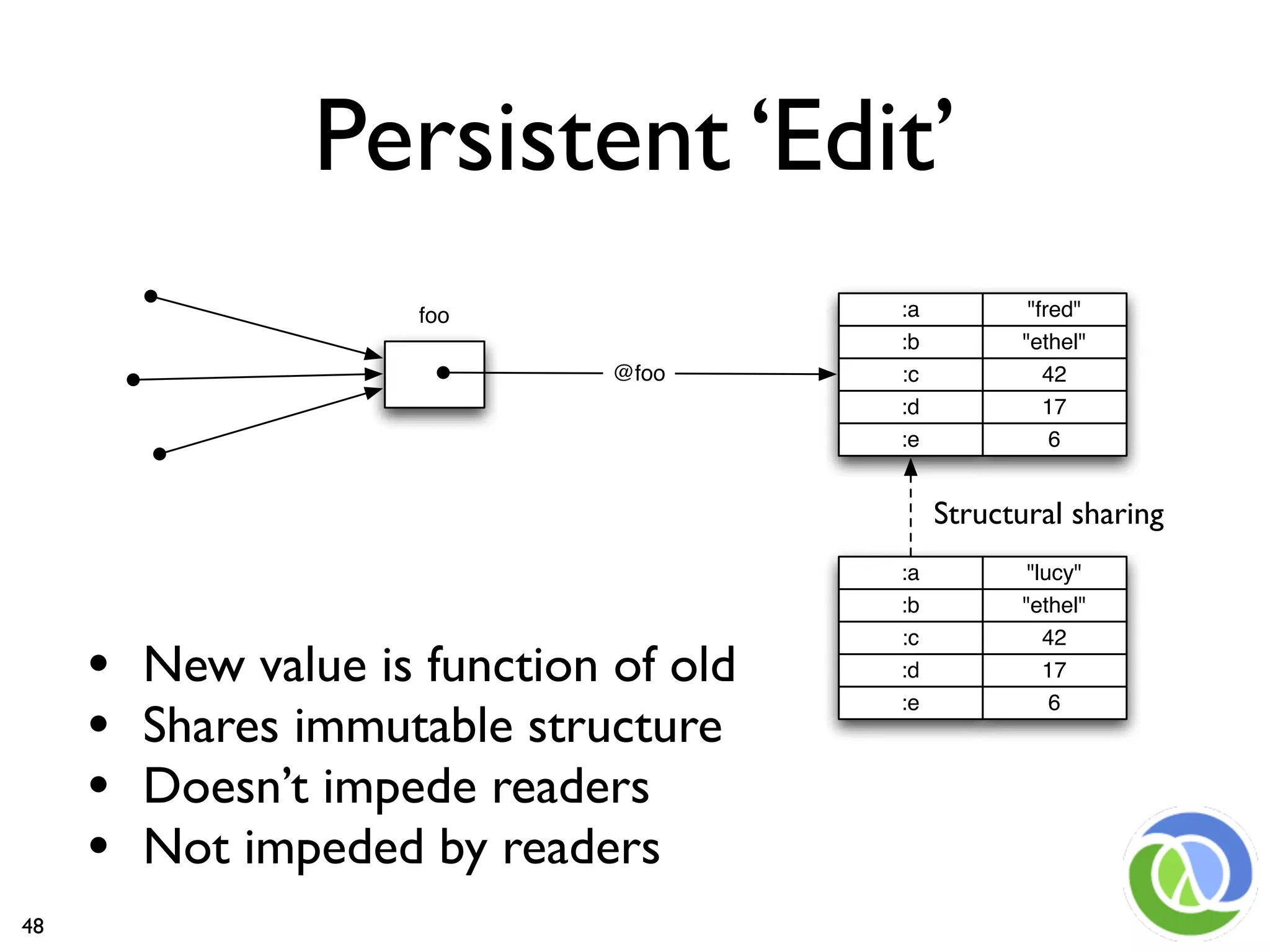 Persistent ‘Edit’

foo

@foo

| :a | "fred" |
|---|---|
| :b | "ethel" |
| :c | 42 |
| :d | 17 |
| :e | 6 |

Structural sharing

| :a | "lucy" |
|---|---|
| :b | "ethel" |
| :c | 42 |
| :d | 17 |
| :e | 6 |

• New value is function of old
• Shares immutable structure
• Doesn’t impede readers
• Not impeded by readers

48